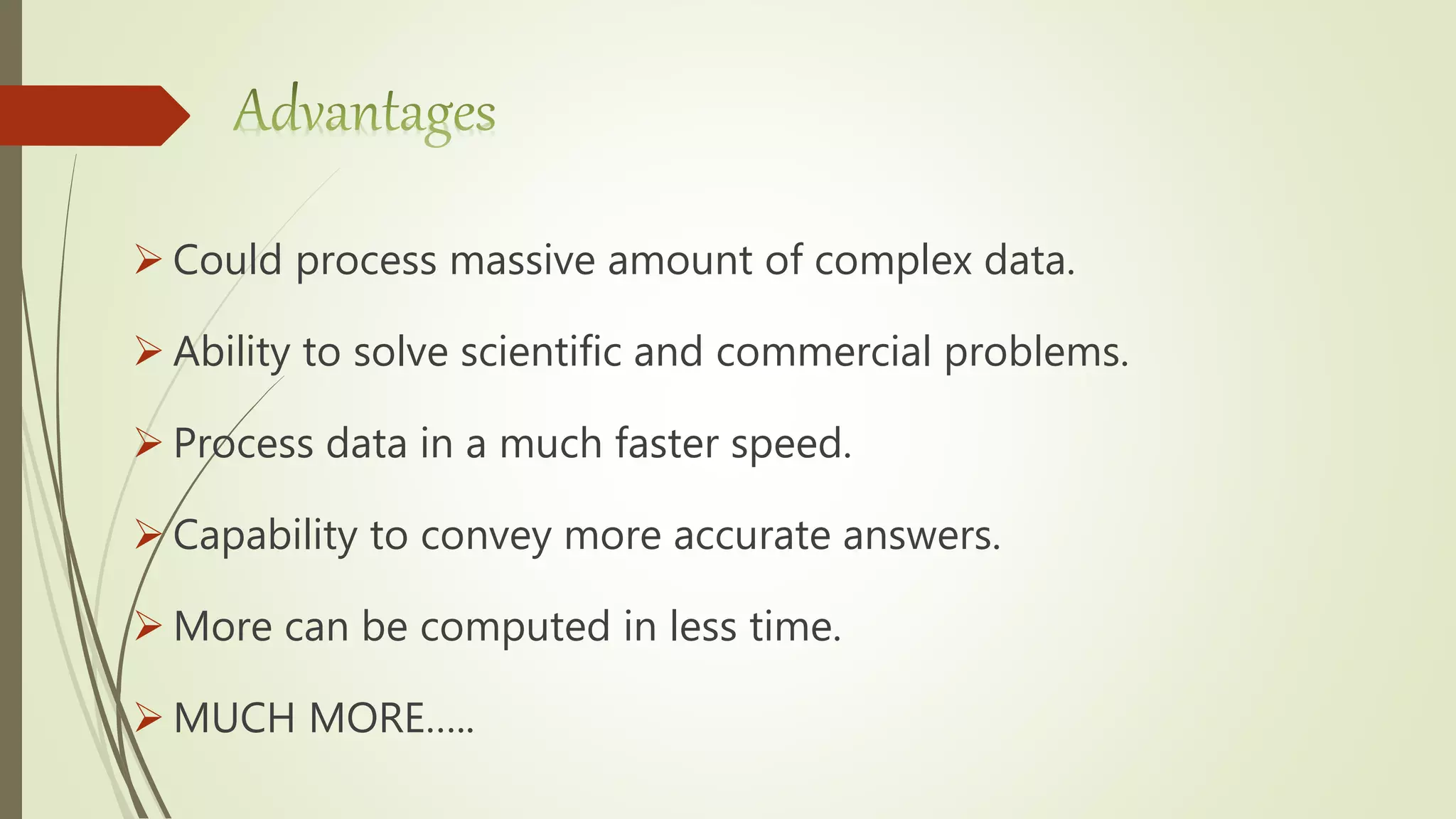 Advantages

➢ Could process massive amount of complex data.

➢ Ability to solve scientific and commercial problems.

➢ Process data in a much faster speed.

➢ Capability to convey more accurate answers.

➢ More can be computed in less time.

➢ MUCH MORE…..